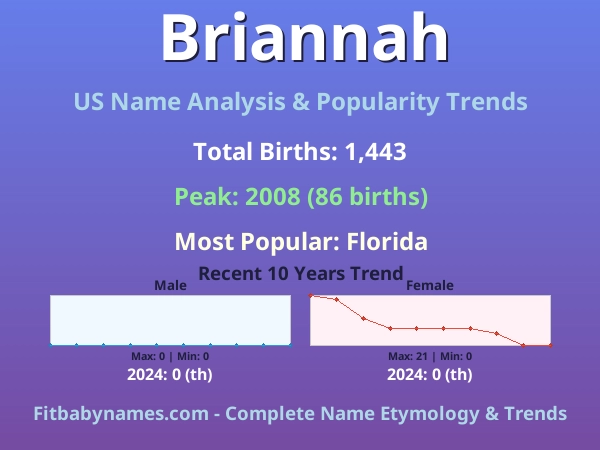 Briannah

US Name Analysis & Popularity Trends

Total Births: 1,443

Peak: 2008 (86 births)

Most Popular: Florida

Recent 10 Years Trend

Male

Max: 0 | Min: 0

2024: 0 (th)

Female

Max: 21 | Min: 0

2024: 0 (th)

Fitbabynames.com - Complete Name Etymology & Trends